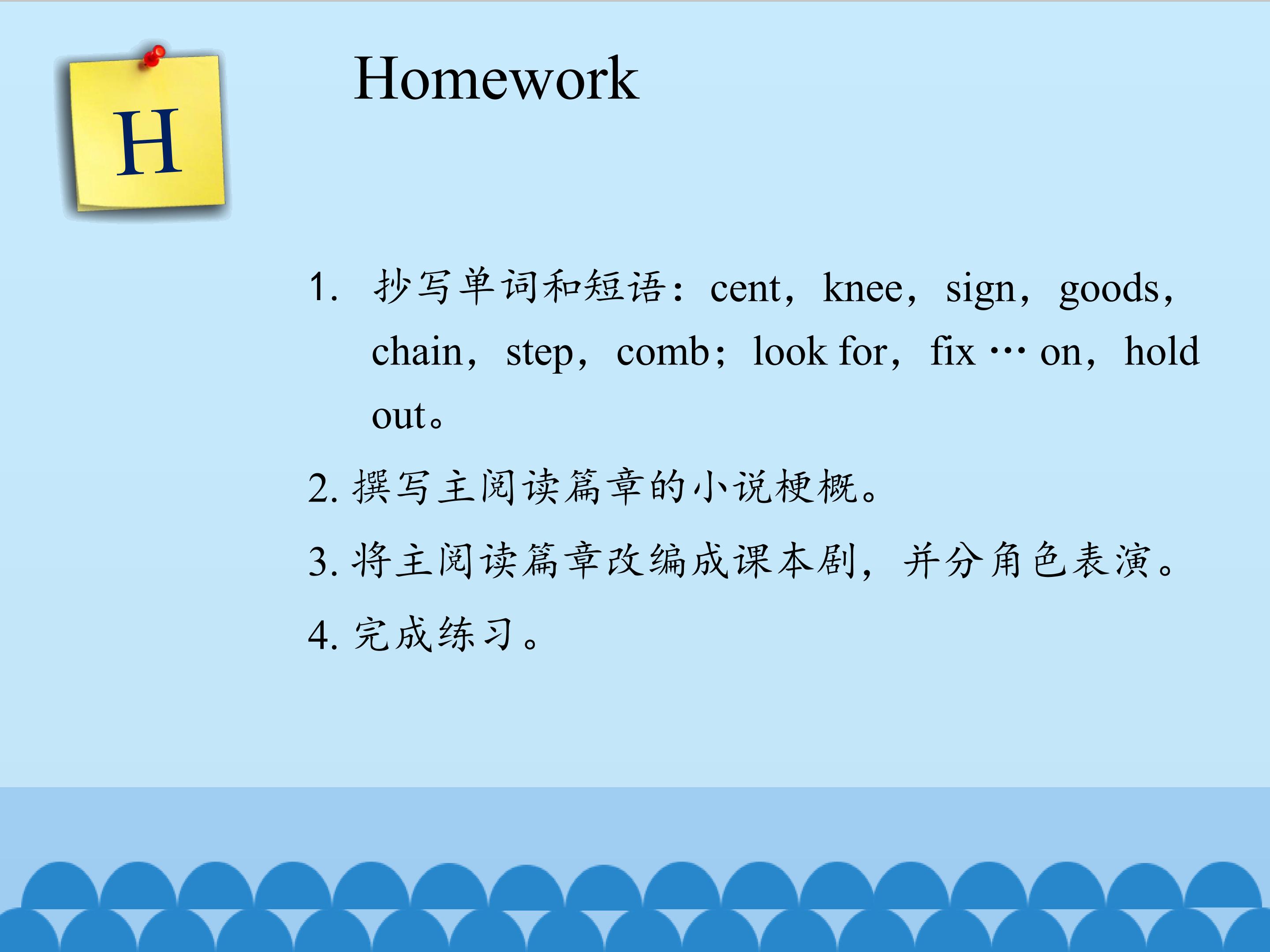 H

Homework

1. 抄写单词和短语：cent，knee，sign，goods，chain，step，comb；look for，fix … on，hold out。

2. 撰写主阅读篇章的小说梗概。

3. 将主阅读篇章改编成课本剧，并分角色表演。

4. 完成练习。